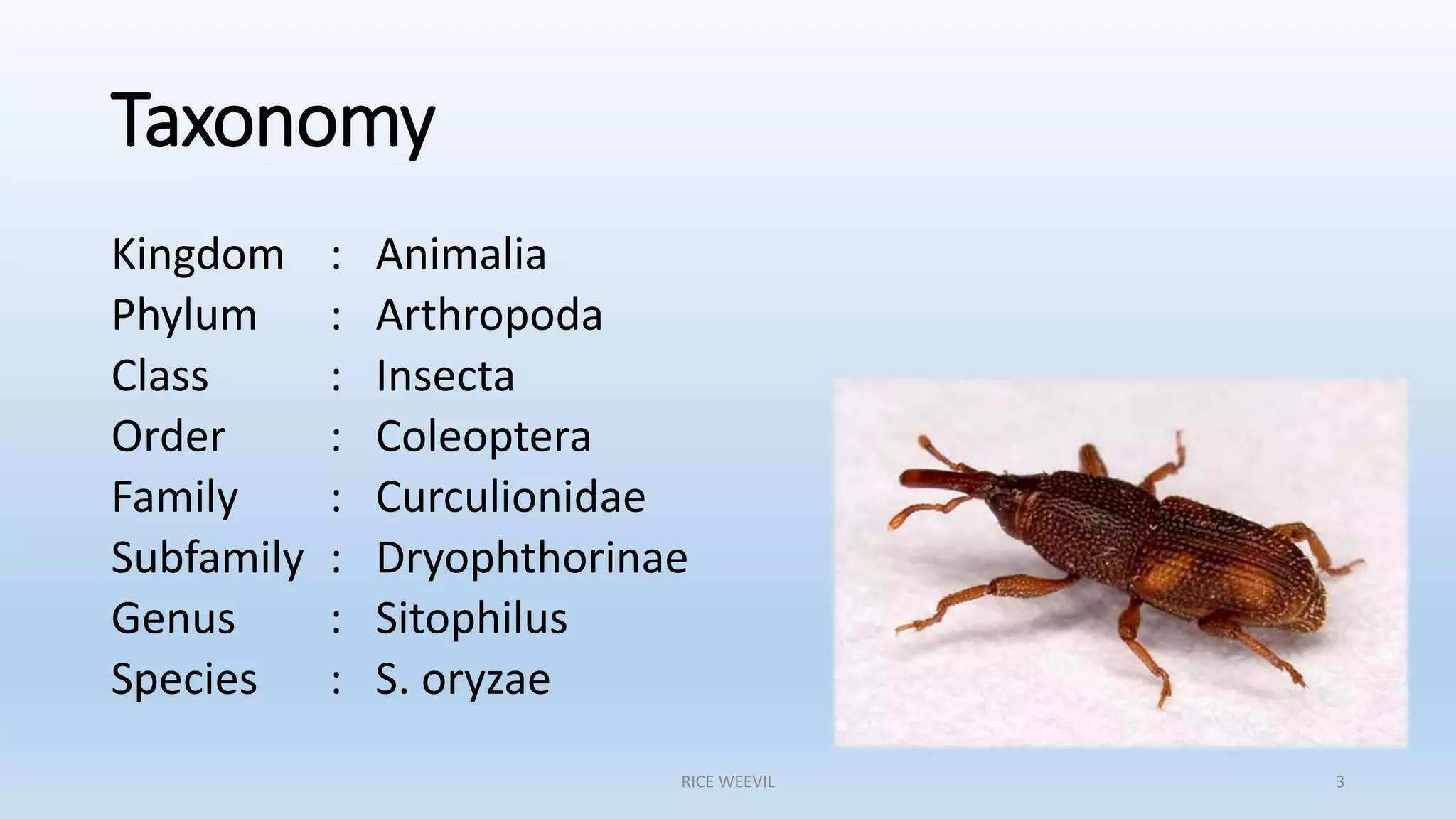 Taxonomy

Kingdom : Animalia
Phylum : Arthropoda
Class : Insecta
Order : Coleoptera
Family : Curculionidae
Subfamily : Dryophthorinae
Genus : Sitophilus
Species : S. oryzae

RICE WEEVIL

3